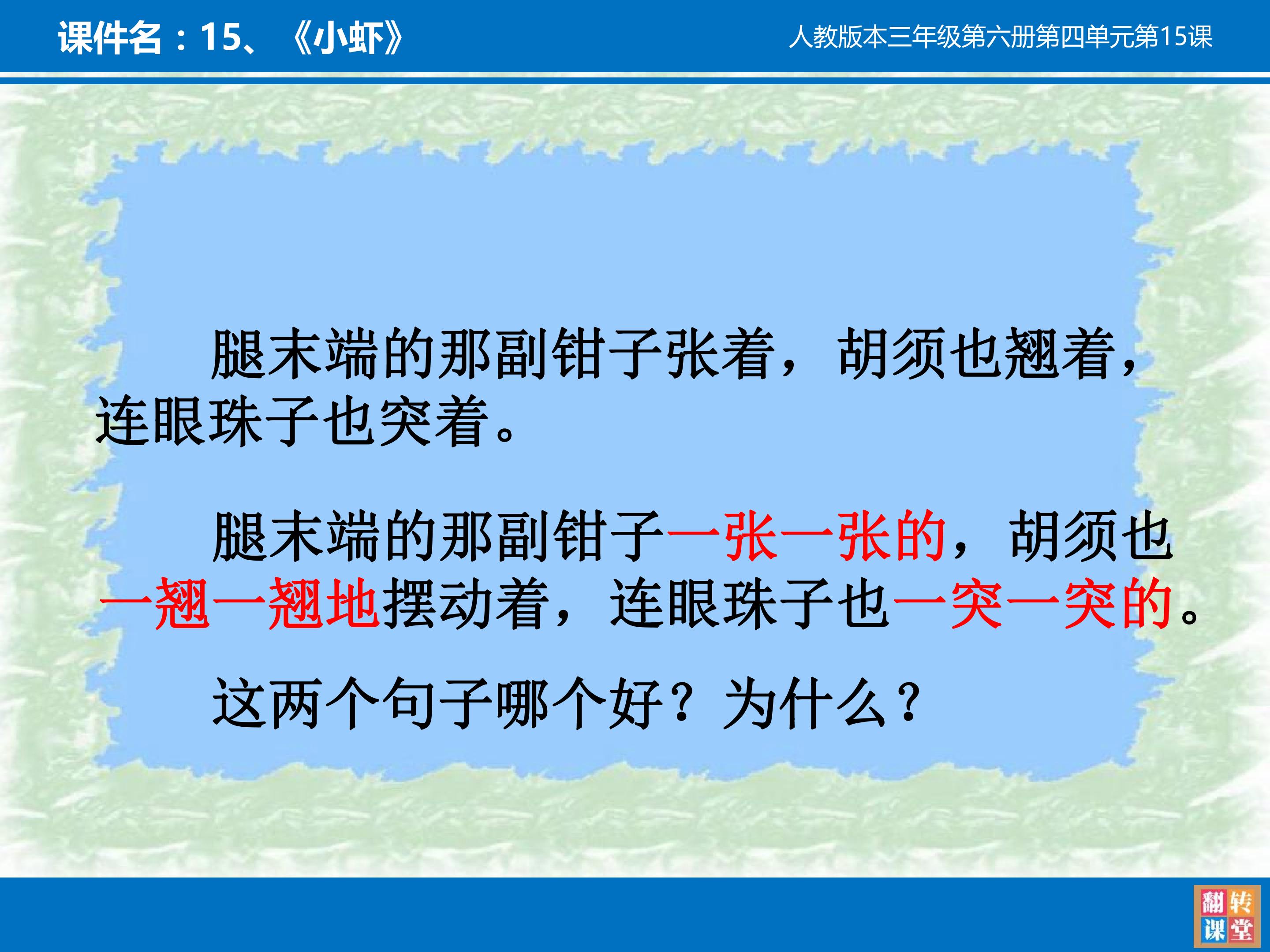 课件名：15、《小虾》

人教版本三年级第六册第四单元第15课

腿末端的那副钳子张着，胡须也翘着，连眼珠子也突着。

腿末端的那副钳子一张一张的，胡须也一翘一翘地摆动着，连眼珠子也一突一突的。

这两个句子哪个好？为什么？

翻转课堂